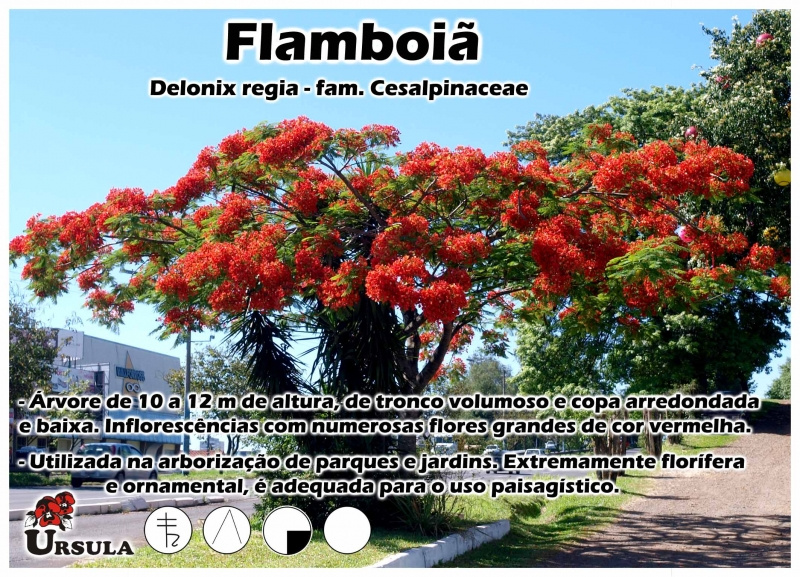 Flamboiã

Delonix regia - fam. Cesalpinaceae

- Árvore de 10 a 12 m de altura, de tronco volumoso e copa arredondada e baixa. Inflorescências com numerosas flores grandes de cor vermelha.

- Utilizada na arborização de parques e jardins. Extremamente florífera e ornamental, é adequada para o uso paisagístico.

URSULA